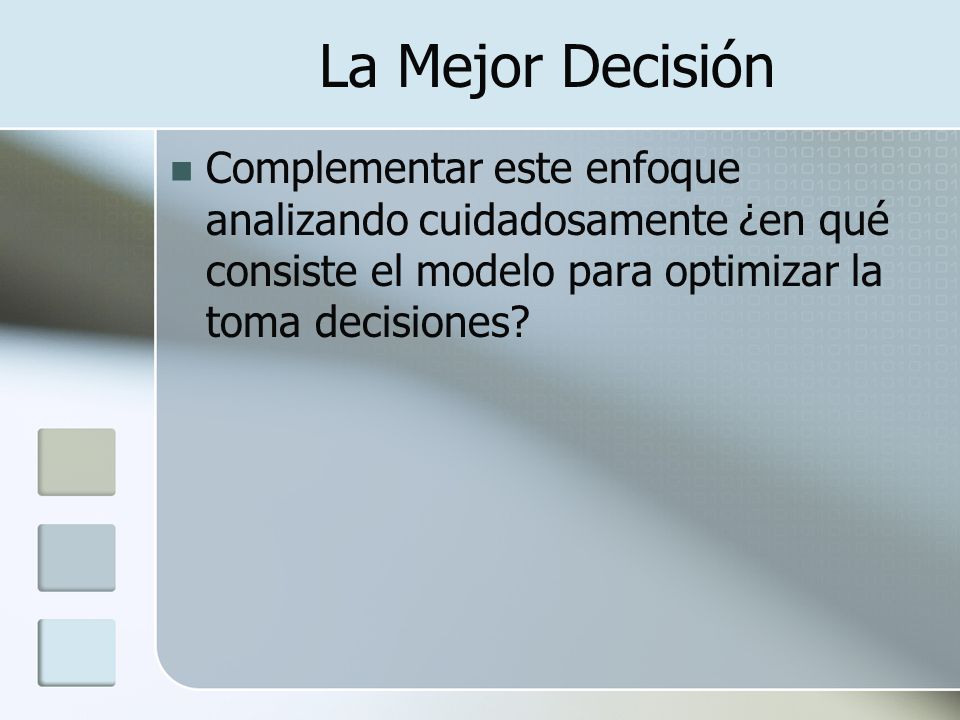 La Mejor Decisión

Complementar este enfoque analizando cuidadosamente ¿en qué consiste el modelo para optimizar la toma decisiones?